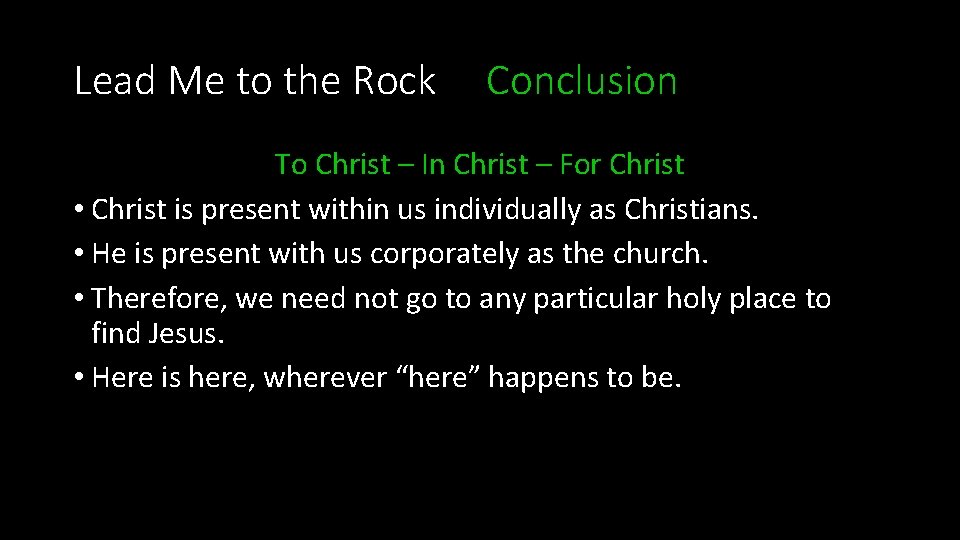 Lead Me to the Rock Conclusion

To Christ – In Christ – For Christ

• Christ is present within us individually as Christians.
• He is present with us corporately as the church.
• Therefore, we need not go to any particular holy place to find Jesus.
• Here is here, wherever “here” happens to be.